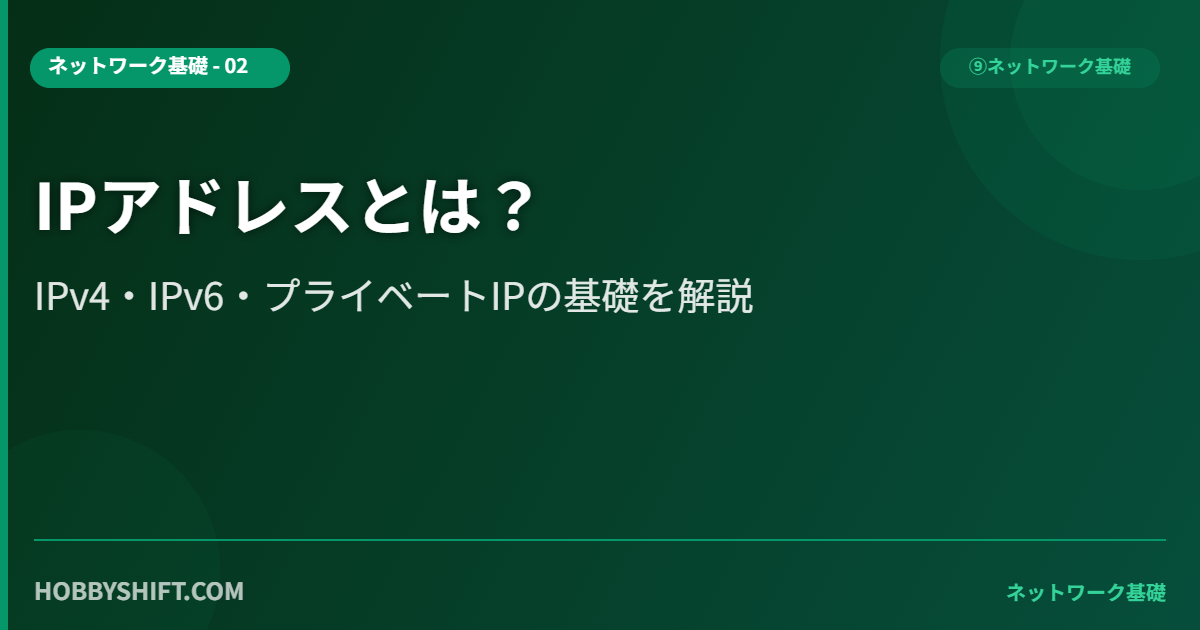 ネットワーク基礎 - 02

⑨ネットワーク基礎

IPアドレスとは？

IPv4・IPv6・プライベートIPの基礎を解説

HOBBYSHIFT.COM

ネットワーク基礎